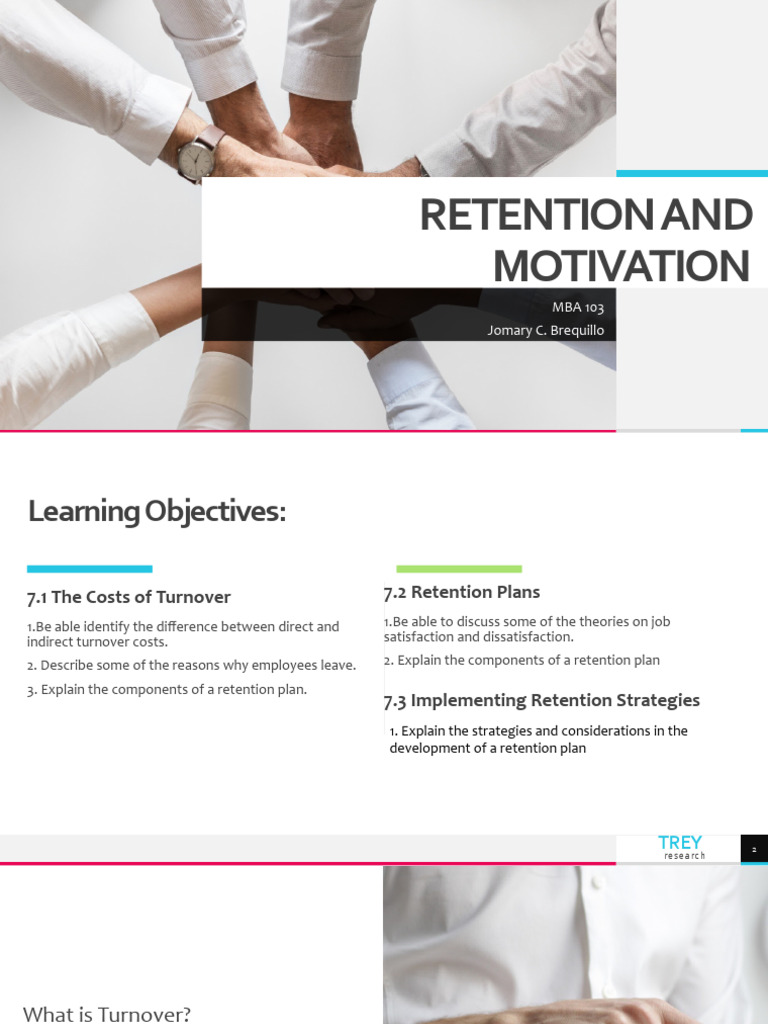 RETENTION AND MOTIVATION

MBA 103

Jomary C. Brequillo

Learning Objectives:

7.1 The Costs of Turnover

1.Be able identify the difference between direct and indirect turnover costs.

2. Describe some of the reasons why employees leave.

3. Explain the components of a retention plan.

7.2 Retention Plans

1.Be able to discuss some of the theories on job satisfaction and dissatisfaction.

2. Explain the components of a retention plan

7.3 Implementing Retention Strategies

1. Explain the strategies and considerations in the development of a retention plan

TREY research

2

What is Turnover?